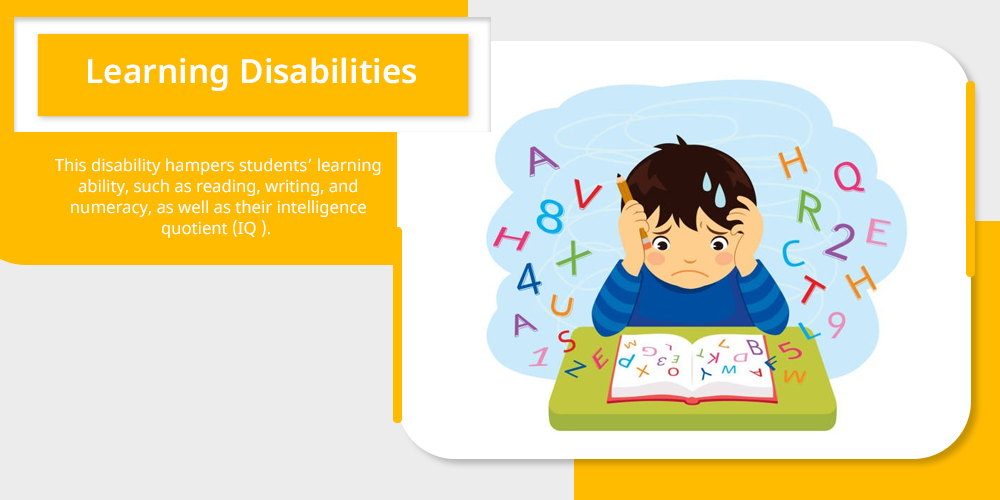 Learning Disabilities

This disability hampers students' learning ability, such as reading, writing, and numeracy, as well as their intelligence quotient (IQ ).